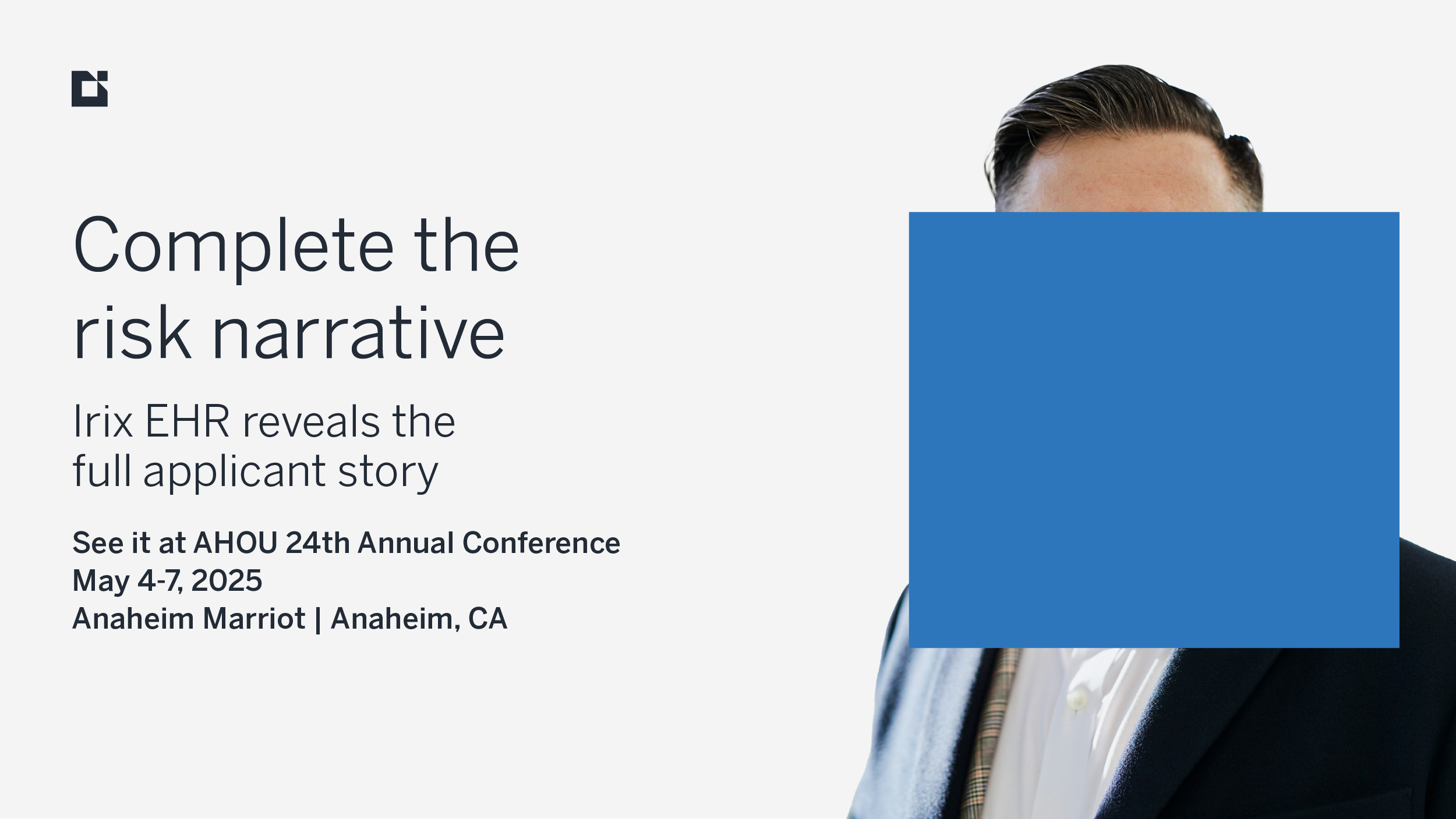 Complete the risk narrative

Irix EHR reveals the full applicant story

See it at AHOU 24th Annual Conference
May 4-7, 2025
Anaheim Marriot | Anaheim, CA